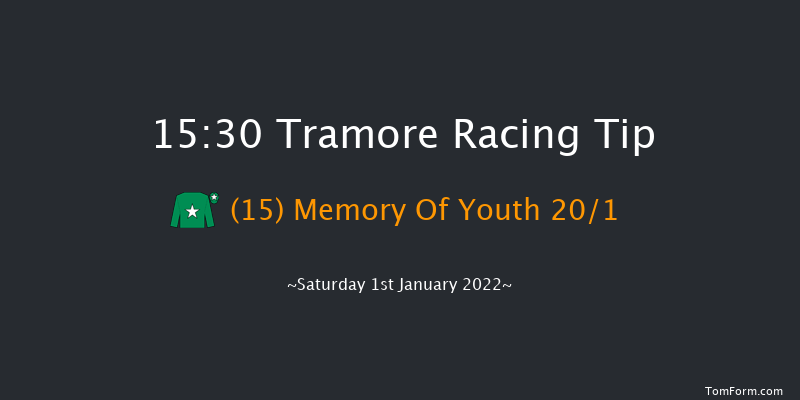 15:30 Tramore Racing Tip

(15) Memory Of Youth 20/1

~Saturday 1st January 2022~

TomForm.com